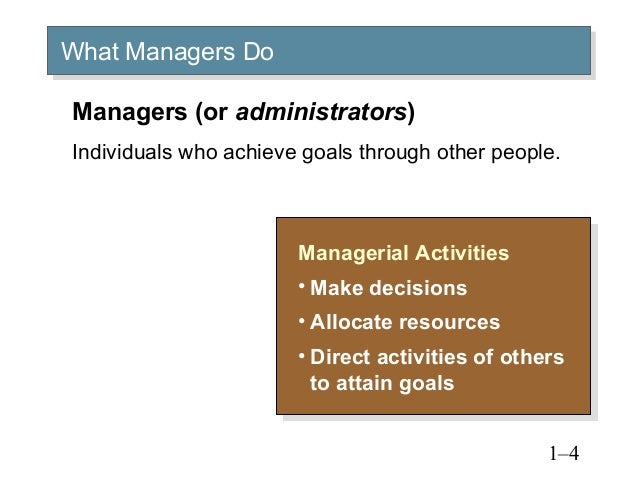 What Managers Do

Managers (or administrators)

Individuals who achieve goals through other people.

Managerial Activities

• Make decisions

• Allocate resources

• Direct activities of others to attain goals

1–4